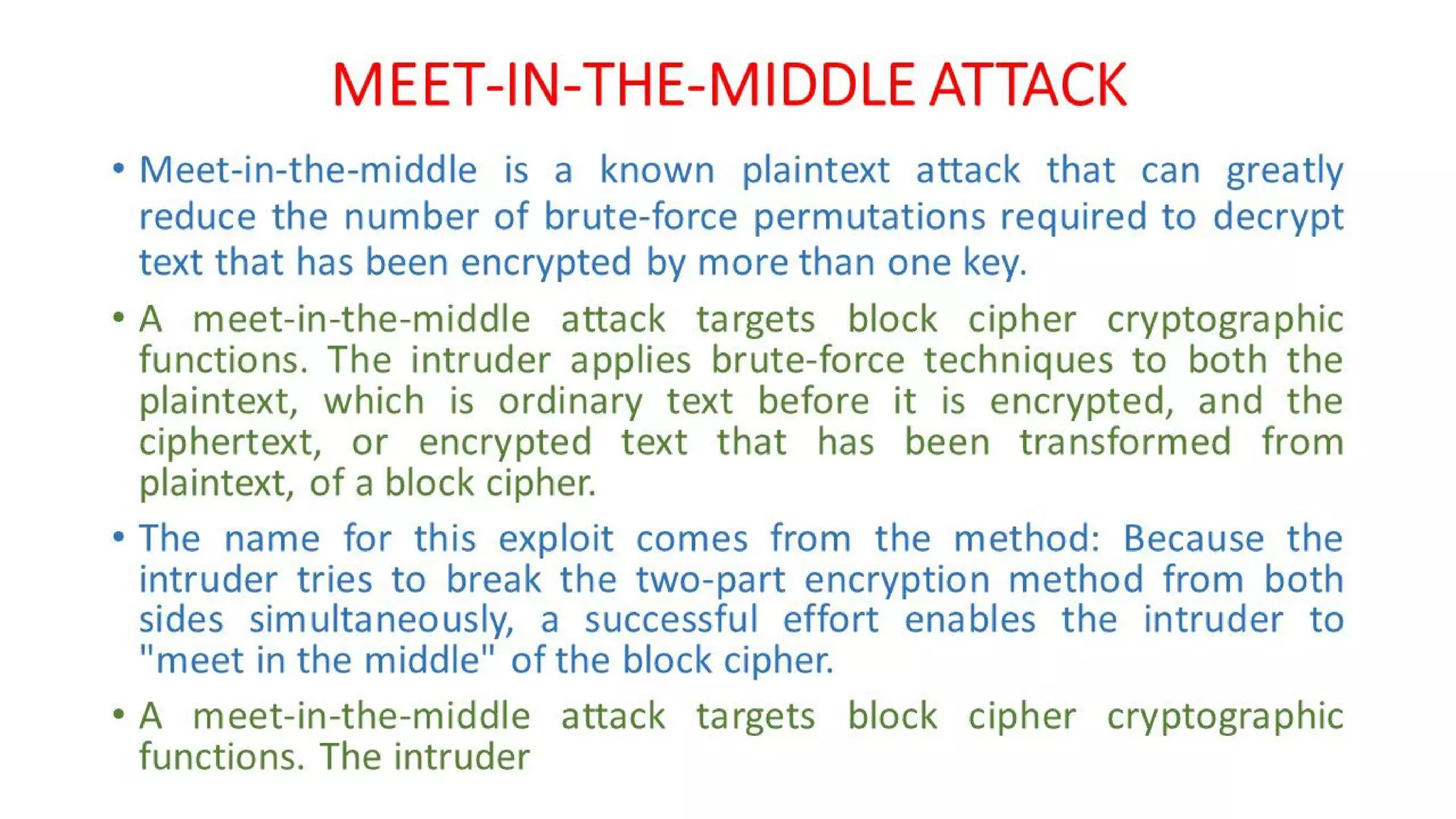 MEET-IN-THE-MIDDLE ATTACK

• Meet-in-the-middle is a known plaintext attack that can greatly reduce the number of brute-force permutations required to decrypt text that has been encrypted by more than one key.

• A meet-in-the-middle attack targets block cipher cryptographic functions. The intruder applies brute-force techniques to both the plaintext, which is ordinary text before it is encrypted, and the ciphertext, or encrypted text that has been transformed from plaintext, of a block cipher.

• The name for this exploit comes from the method: Because the intruder tries to break the two-part encryption method from both sides simultaneously, a successful effort enables the intruder to "meet in the middle" of the block cipher.

• A meet-in-the-middle attack targets block cipher cryptographic functions. The intruder